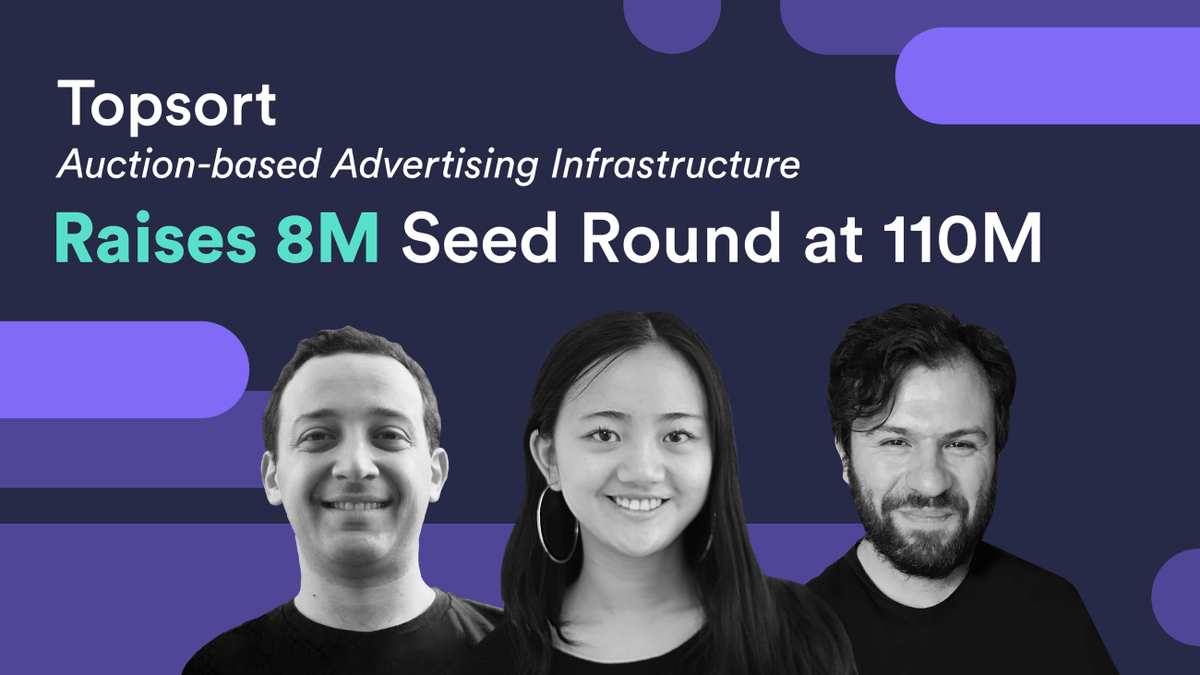 Topsort

Auction-based Advertising Infrastructure

Raises 8M Seed Round at 110M